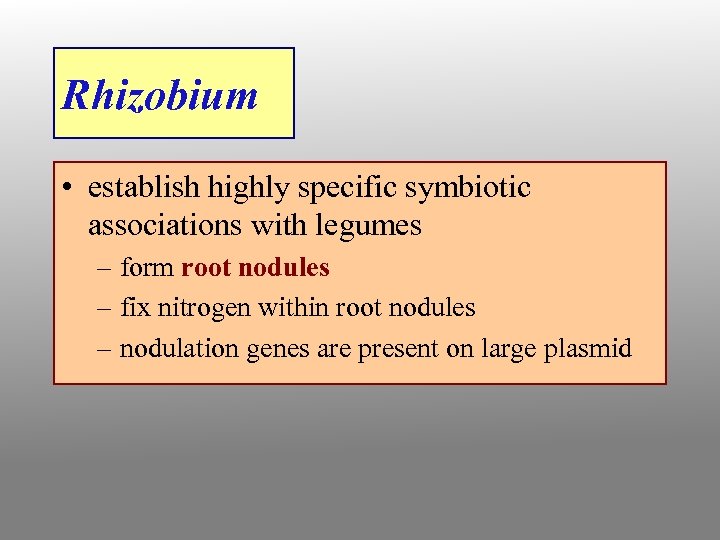 Rhizobium

• establish highly specific symbiotic associations with legumes
– form root nodules
– fix nitrogen within root nodules
– nodulation genes are present on large plasmid